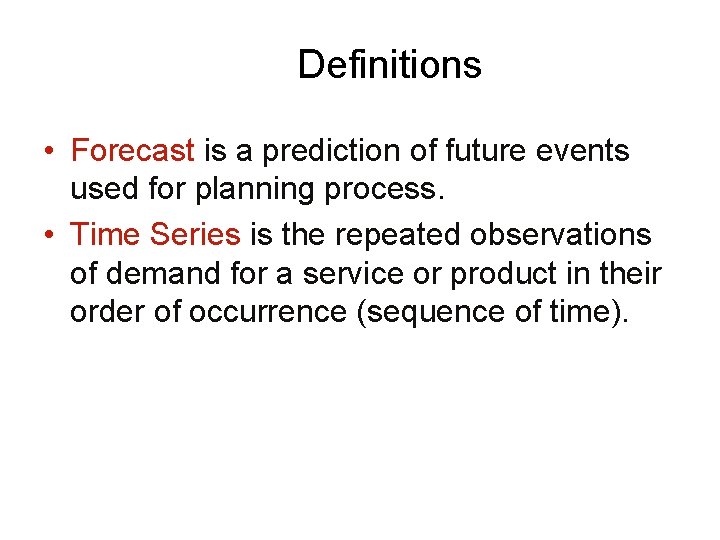 Definitions

• Forecast is a prediction of future events used for planning process.

• Time Series is the repeated observations of demand for a service or product in their order of occurrence (sequence of time).